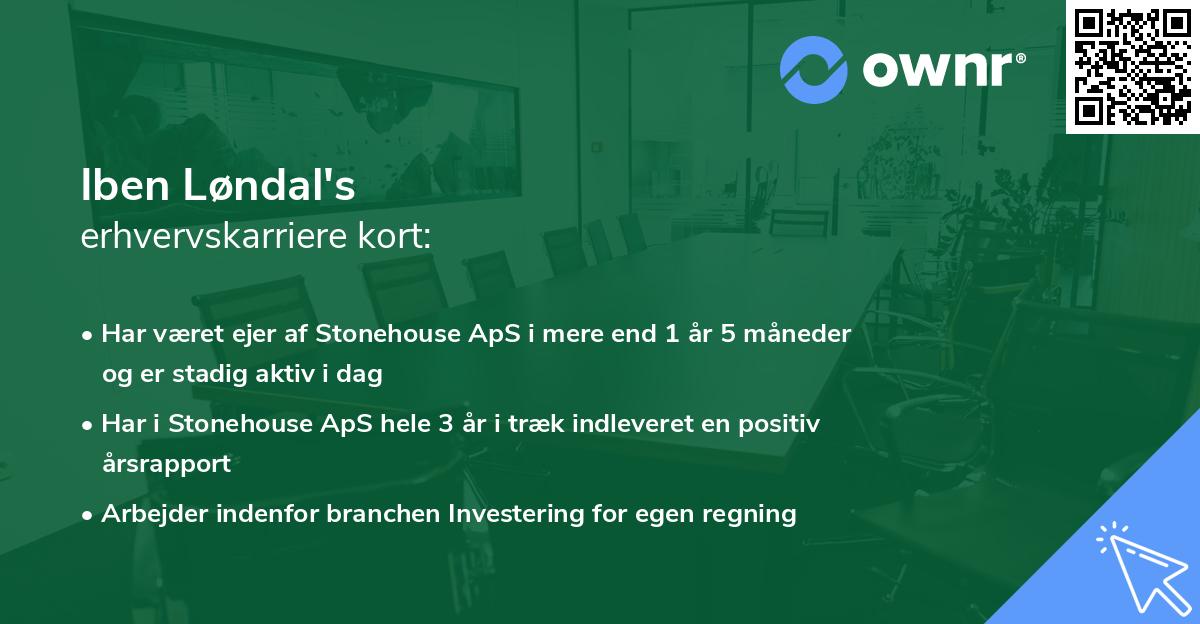 ownr®

Iben Løndal's
erhvervskarriere kort:

• Har været ejer af Stonehouse ApS i mere end 1 år 5 måneder og er stadig aktiv i dag
• Har i Stonehouse ApS hele 3 år i træk indleveret en positiv årsrapport
• Arbejder indenfor branchen Investering for egen regning